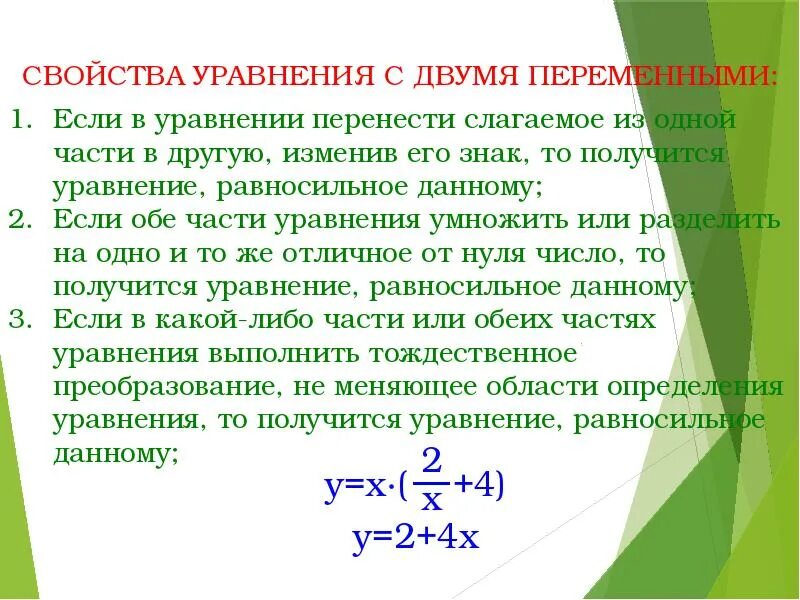 СВОЙСТВА УРАВНЕНИЯ С ДВУМЯ ПЕРЕМЕННЫМИ:

1. Если в уравнении перенести слагаемое из одной части в другую, изменив его знак, то получится уравнение, равносильное данному;
2. Если обе части уравнения умножить или разделить на одно и то же отличное от нуля число, то получится уравнение, равносильное данному;
3. Если в какой-либо части или обеих частях уравнения выполнить тождественное преобразование, не меняющее области определения уравнения, то получится уравнение, равносильное данному;

$y=x\cdot(\frac{2}{x}+4)$

$y=2+4x$